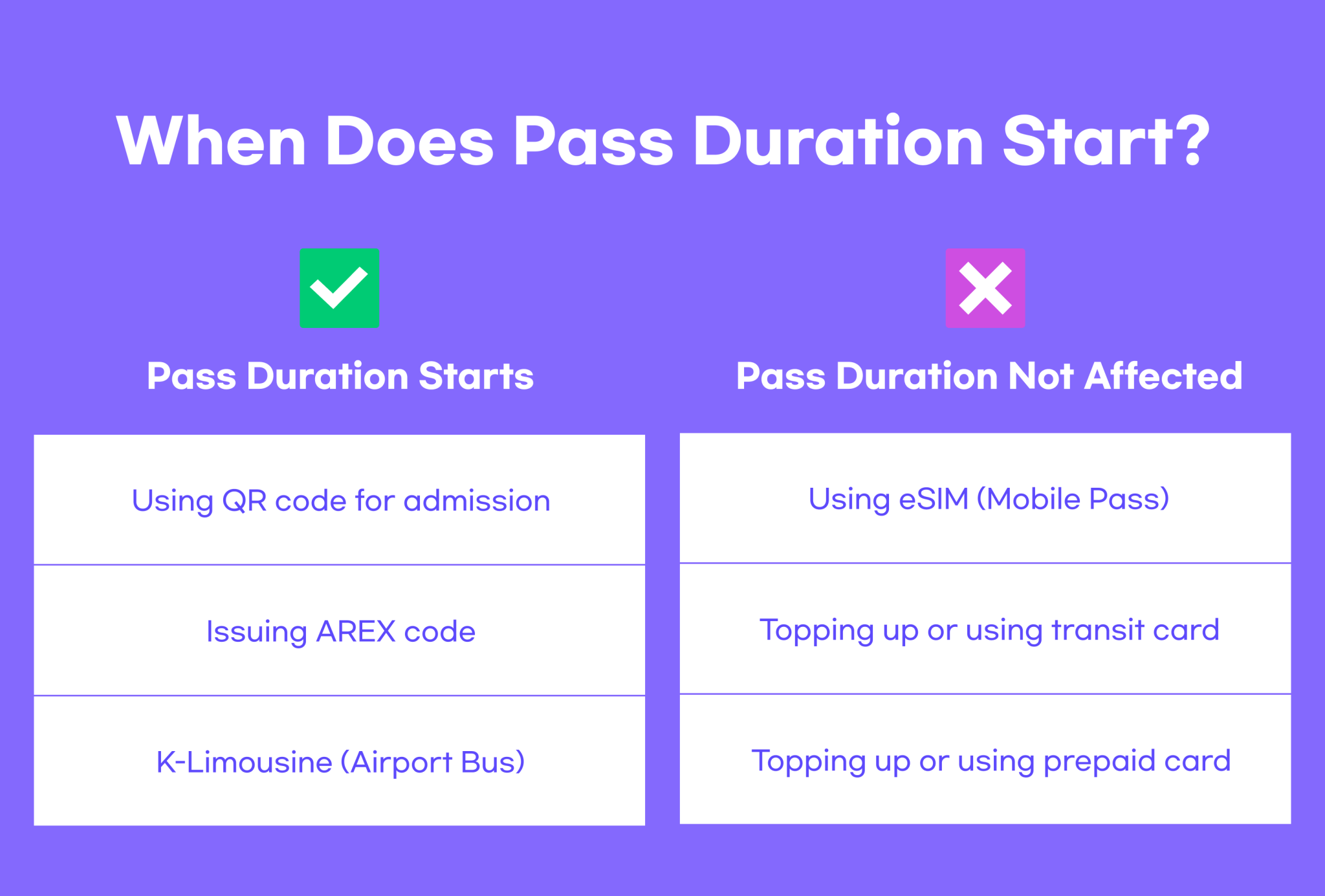 When Does Pass Duration Start?

Pass Duration Starts

Using QR code for admission

Issuing AREX code

K-Limousine (Airport Bus)

Pass Duration Not Affected

Using eSIM (Mobile Pass)

Topping up or using transit card

Topping up or using prepaid card